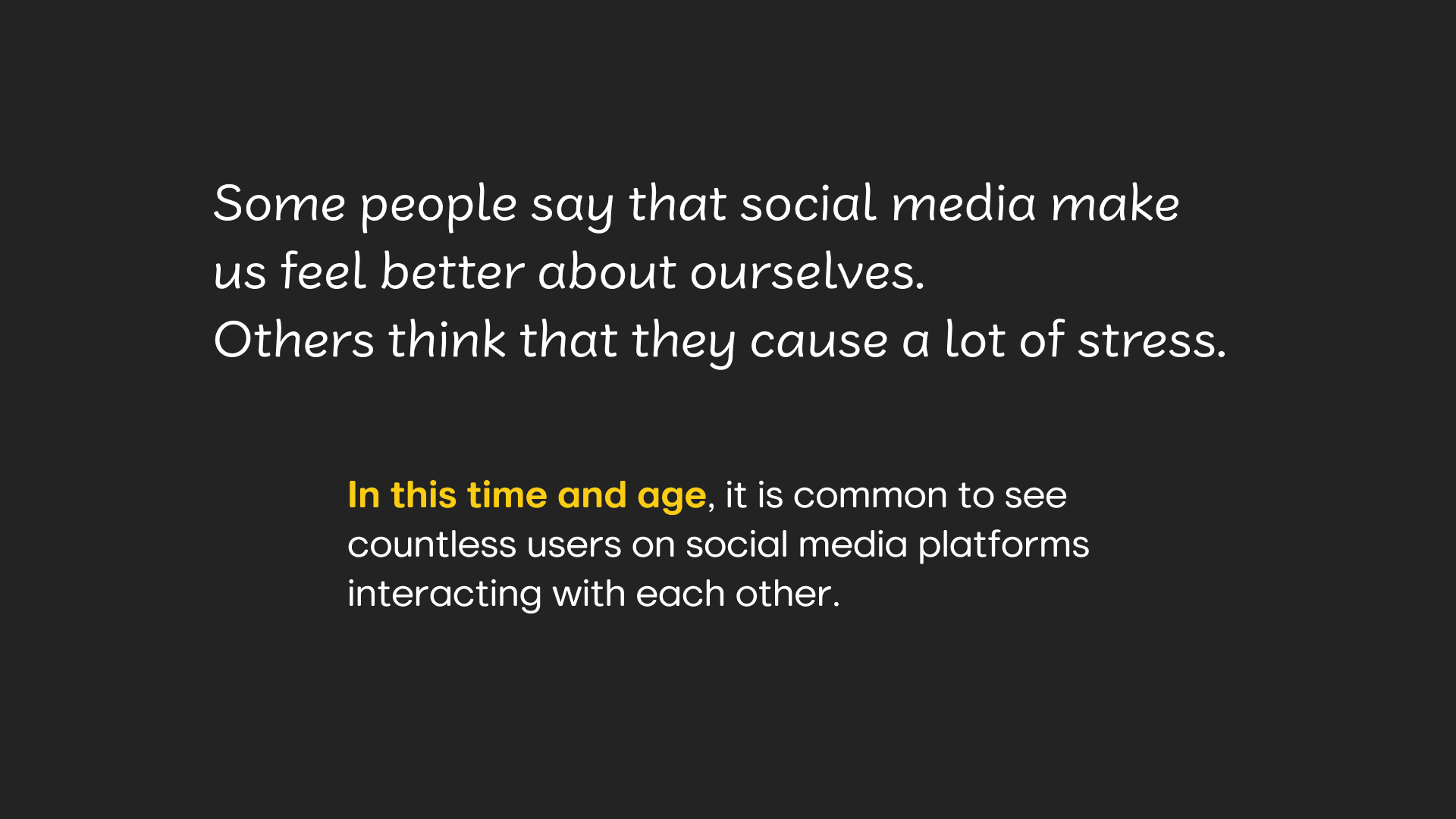 Some people say that social media make us feel better about ourselves.
Others think that they cause a lot of stress.

In this time and age, it is common to see countless users on social media platforms interacting with each other.